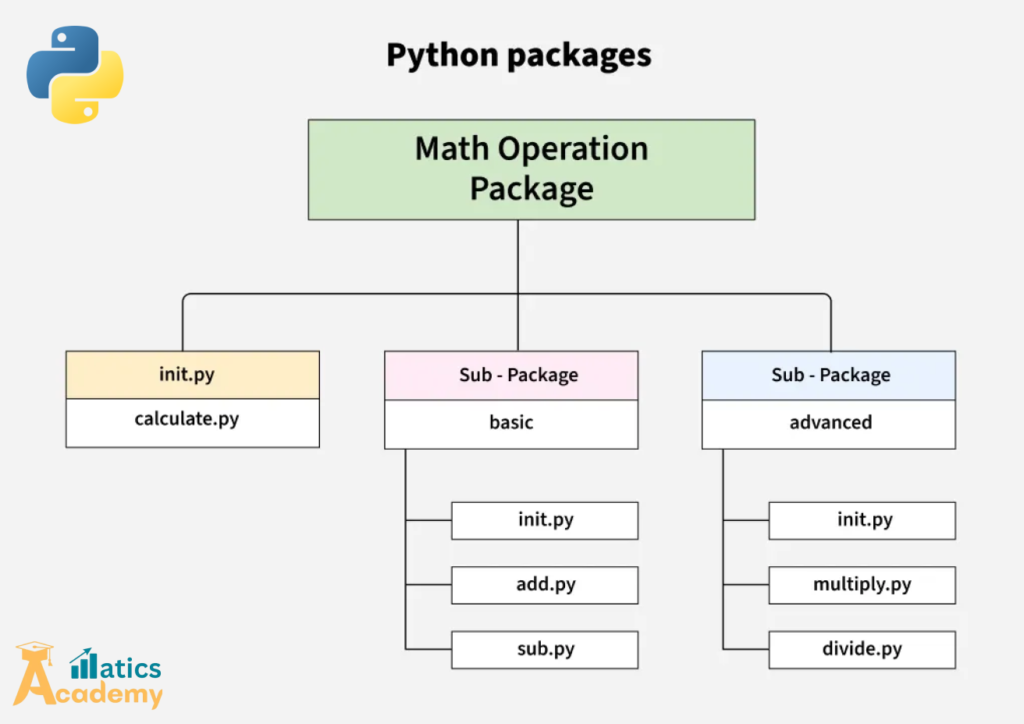 Python packages

Math Operation Package

init.py

calculate.py

Sub - Package

basic

init.py

add.py

sub.py

Sub - Package

advanced

init.py

multiply.py

divide.py

atics Academy